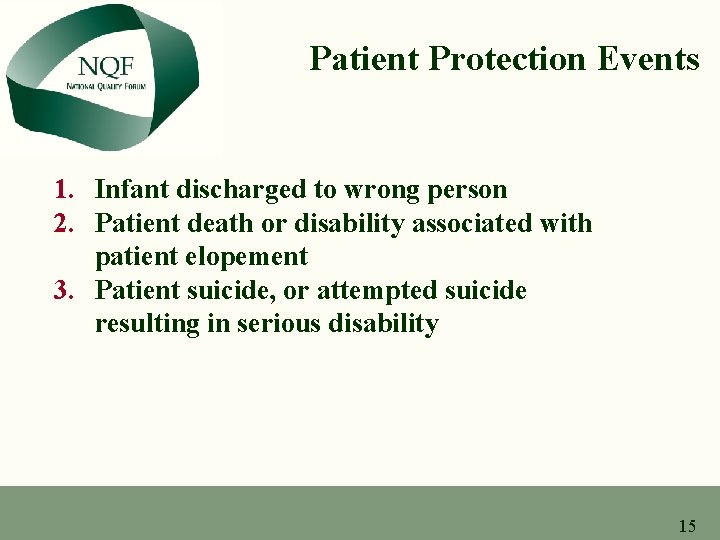 NQF
NATIONAL QUALITY FORUM

Patient Protection Events

1. Infant discharged to wrong person
2. Patient death or disability associated with patient elopement
3. Patient suicide, or attempted suicide resulting in serious disability

15